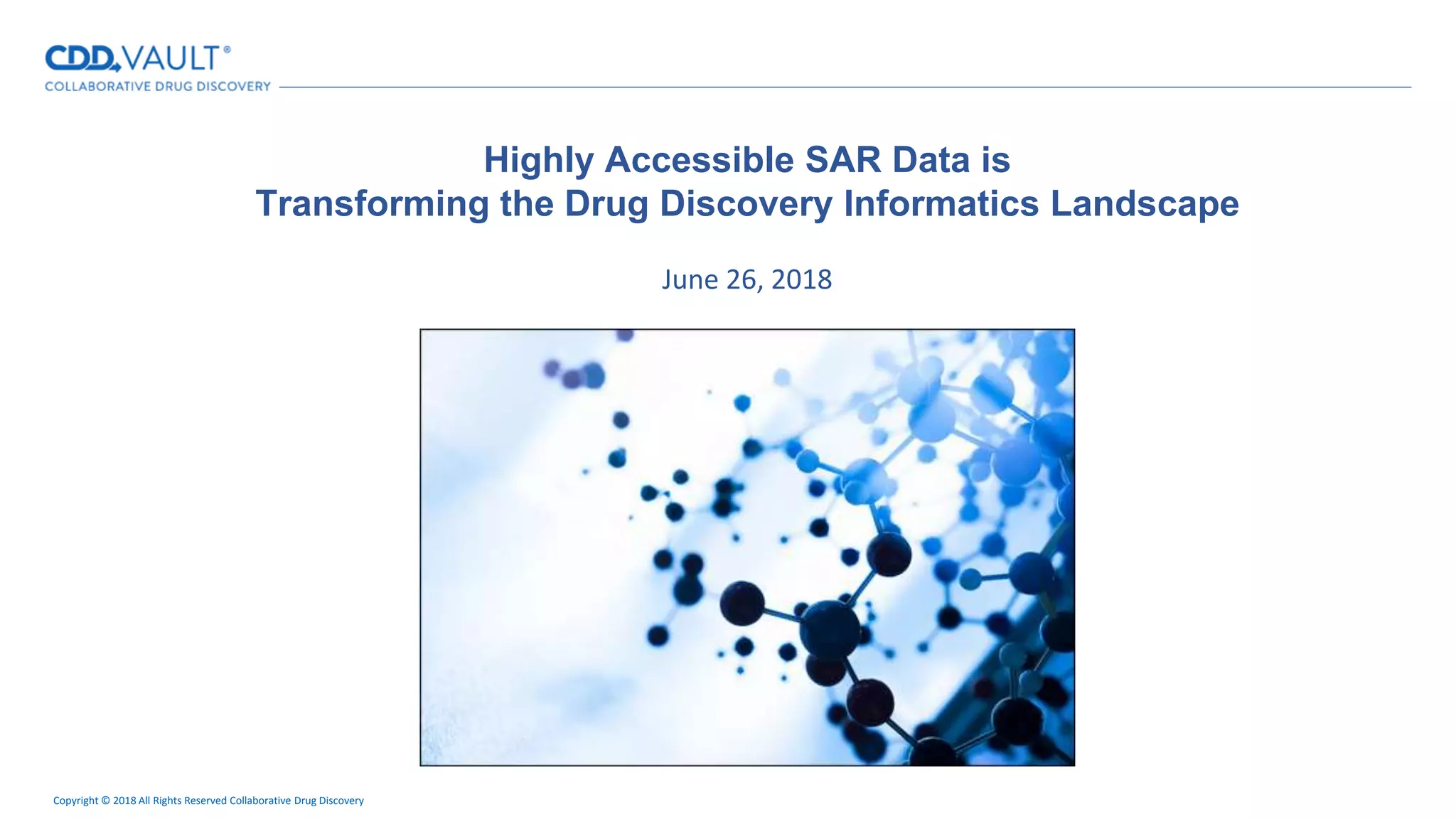 CDD VAULT®
COLLABORATIVE DRUG DISCOVERY

Highly Accessible SAR Data is
Transforming the Drug Discovery Informatics Landscape

June 26, 2018

Copyright © 2018 All Rights Reserved Collaborative Drug Discovery